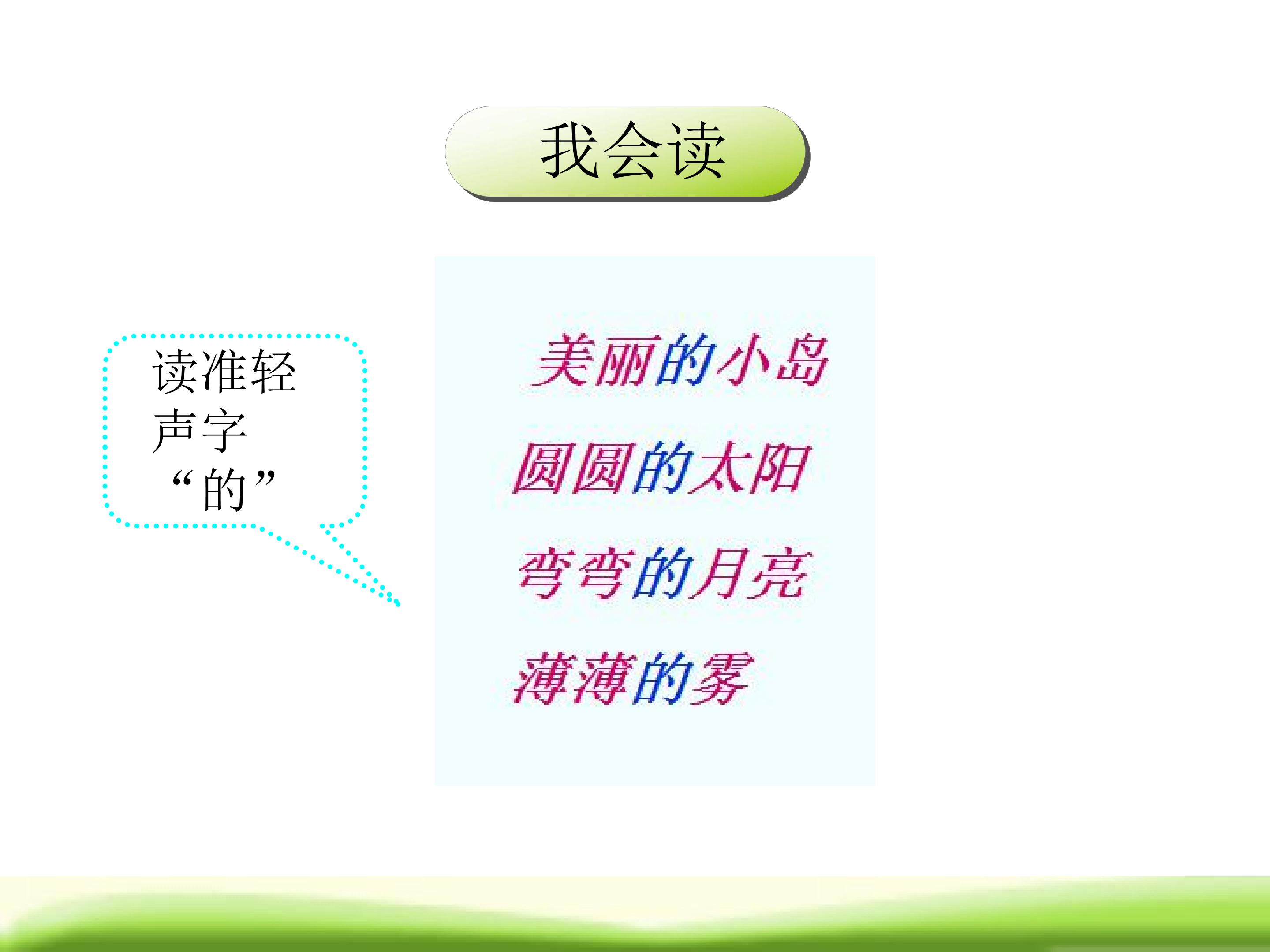 我会读

读准轻声字“的”

美丽的小岛

圆圆的太阳

弯弯的月亮

薄薄的雾